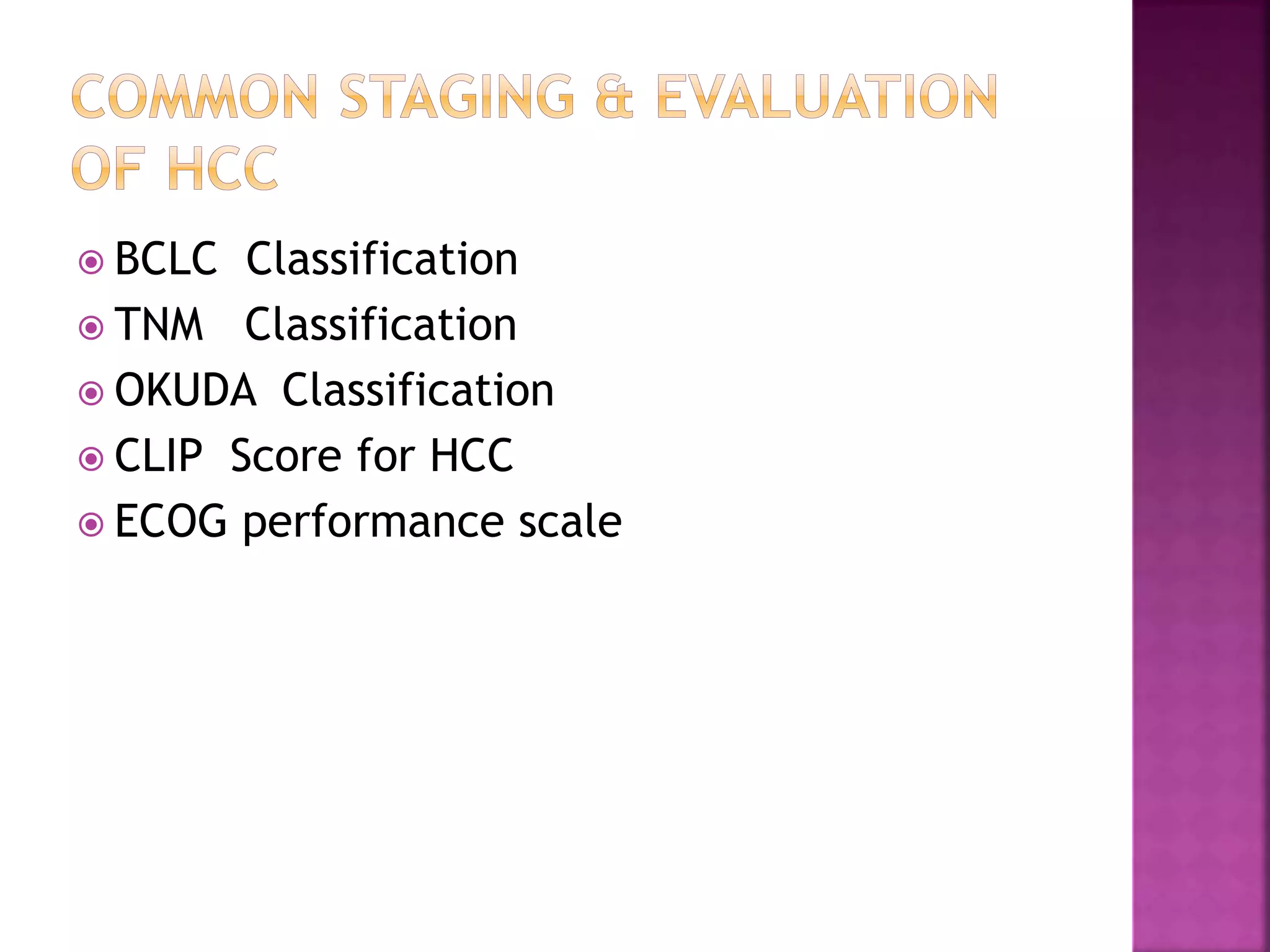 COMMON STAGING & EVALUATION OF HCC

BCLC Classification
TNM Classification
OKUDA Classification
CLIP Score for HCC
ECOG performance scale